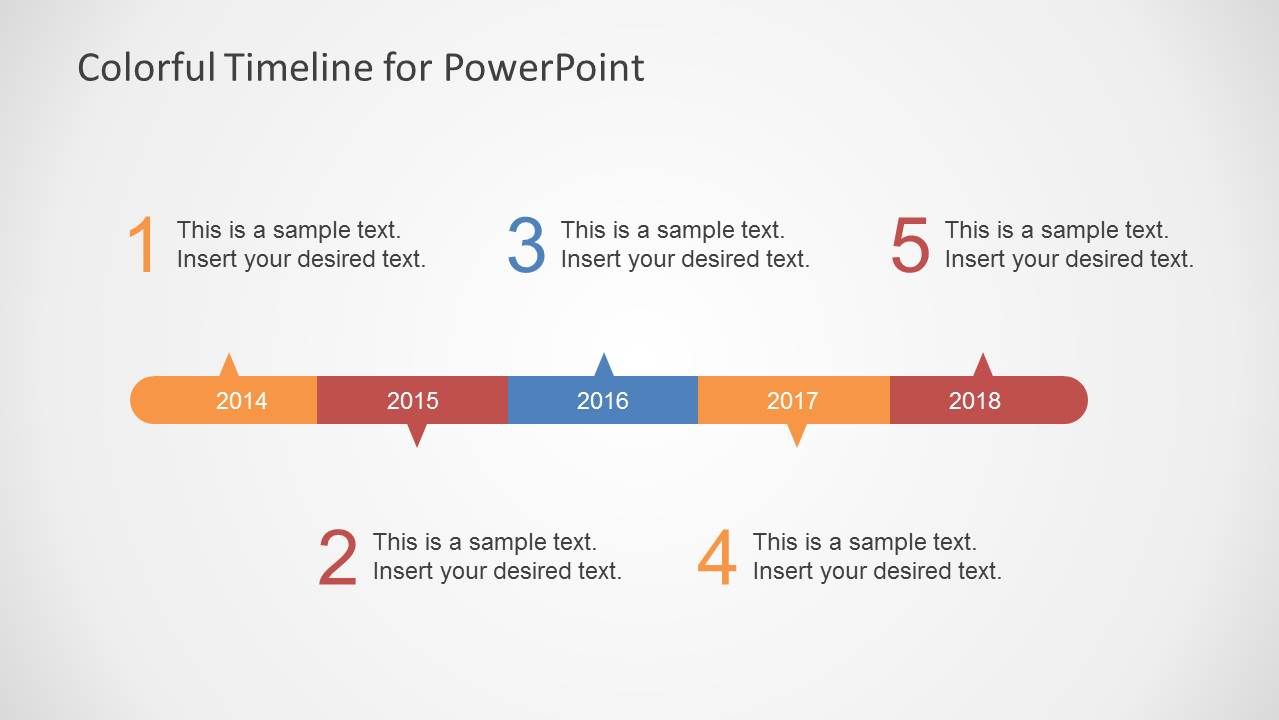 Colorful Timeline for PowerPoint

1 This is a sample text. Insert your desired text.

3 This is a sample text. Insert your desired text.

5 This is a sample text. Insert your desired text.

2014

2015

2016

2017

2018

2 This is a sample text. Insert your desired text.

4 This is a sample text. Insert your desired text.